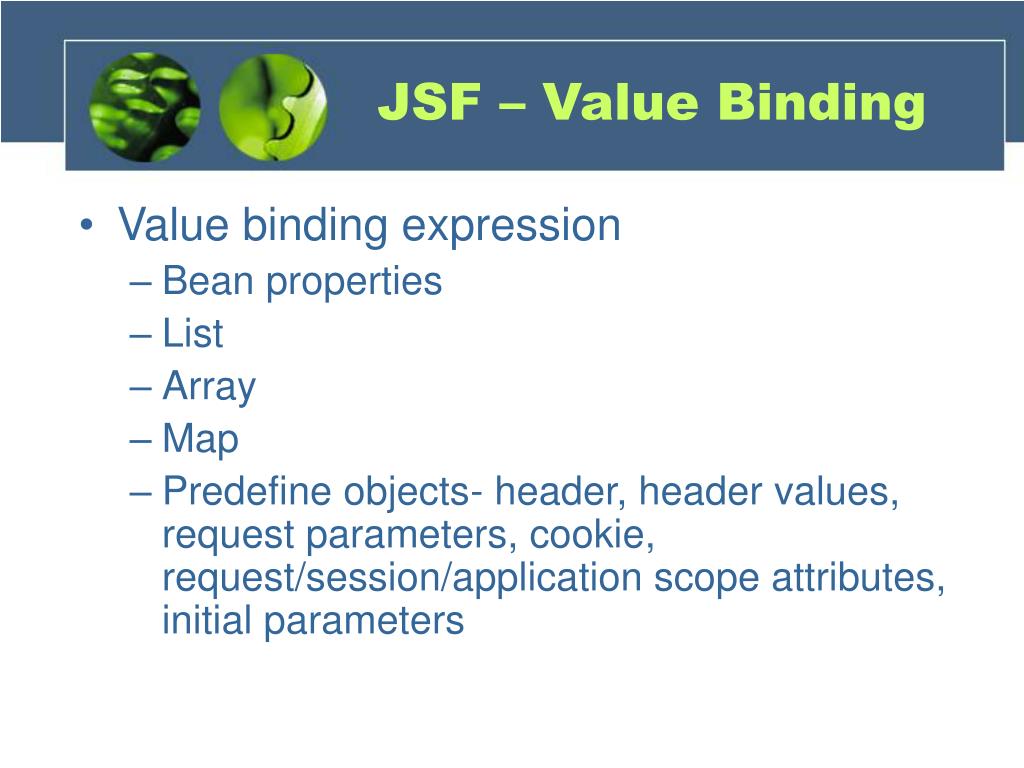 JSF – Value Binding

• Value binding expression
– Bean properties
– List
– Array
– Map
– Predefine objects- header, header values, request parameters, cookie, request/session/application scope attributes, initial parameters